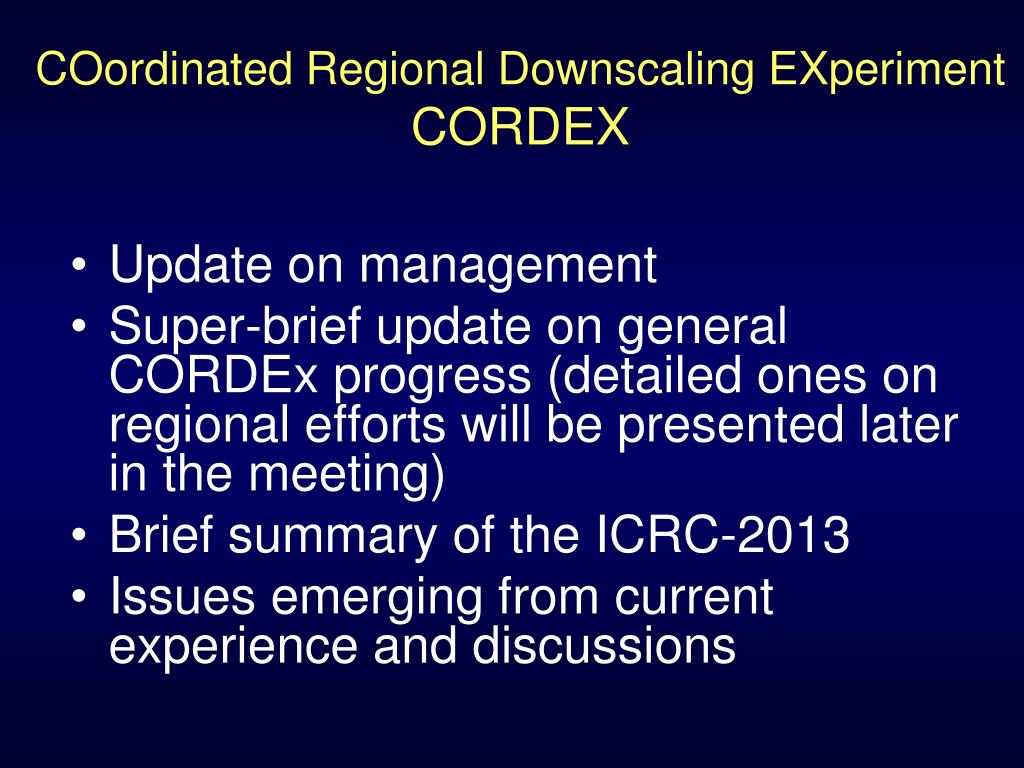 COordinated Regional Downscaling EXperiment
CORDEX

• Update on management
• Super-brief update on general CORDEx progress (detailed ones on regional efforts will be presented later in the meeting)
• Brief summary of the ICRC-2013
• Issues emerging from current experience and discussions